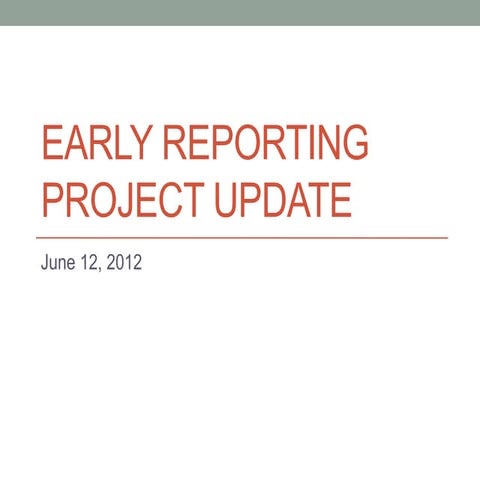 EARLY REPORTING PROJECT UPDATE

June 12, 2012